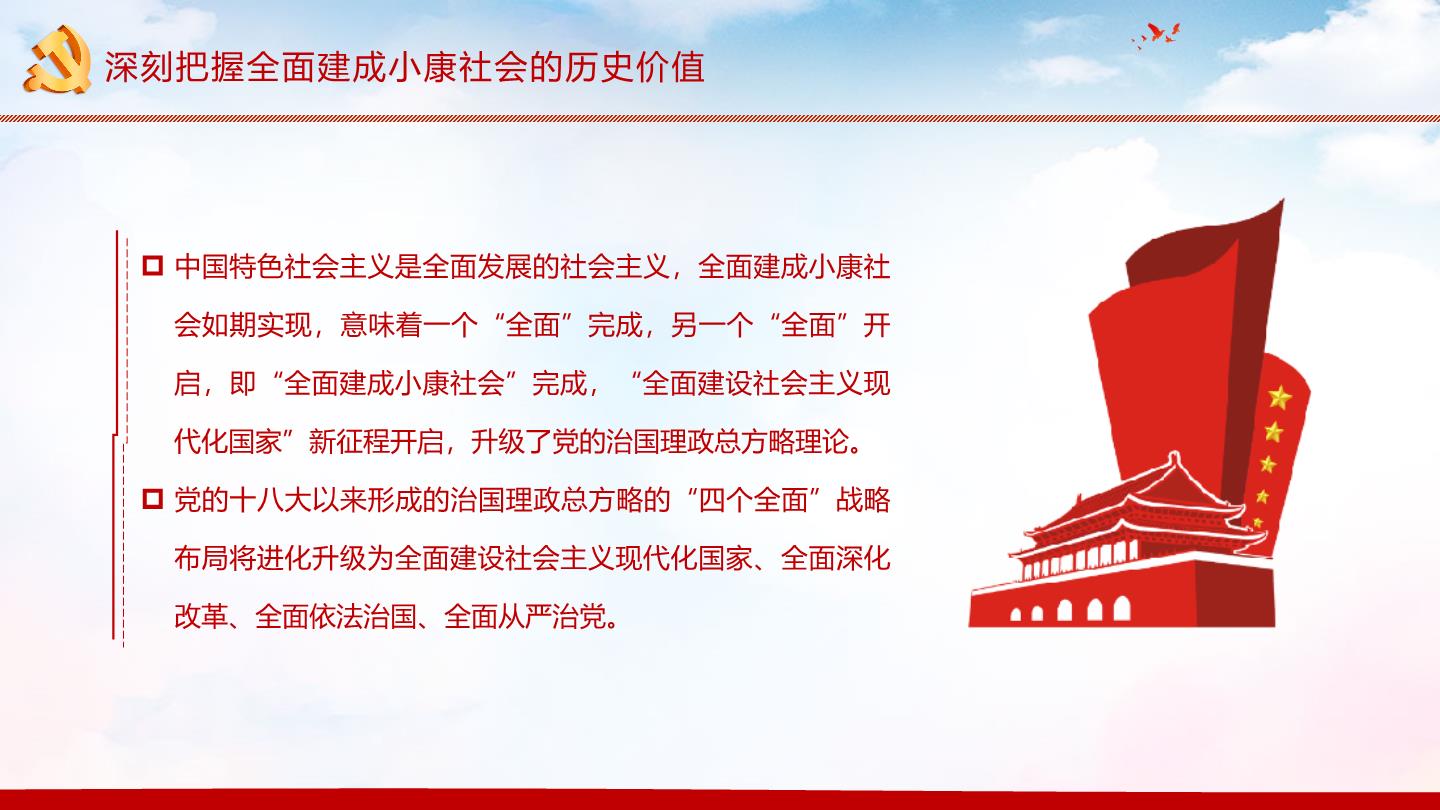 深刻把握全面建成小康社会的历史价值

中国特色社会主义是全面发展的社会主义，全面建成小康社会如期实现，意味着一个“全面”完成，另一个“全面”开启，即“全面建成小康社会”完成，“全面建设社会主义现代化国家”新征程开启，升级了党的治国理政总方略理论。

党的十八大以来形成的治国理政总方略的“四个全面”战略布局将进化升级为全面建设社会主义现代化国家、全面深化改革、全面依法治国、全面从严治党。